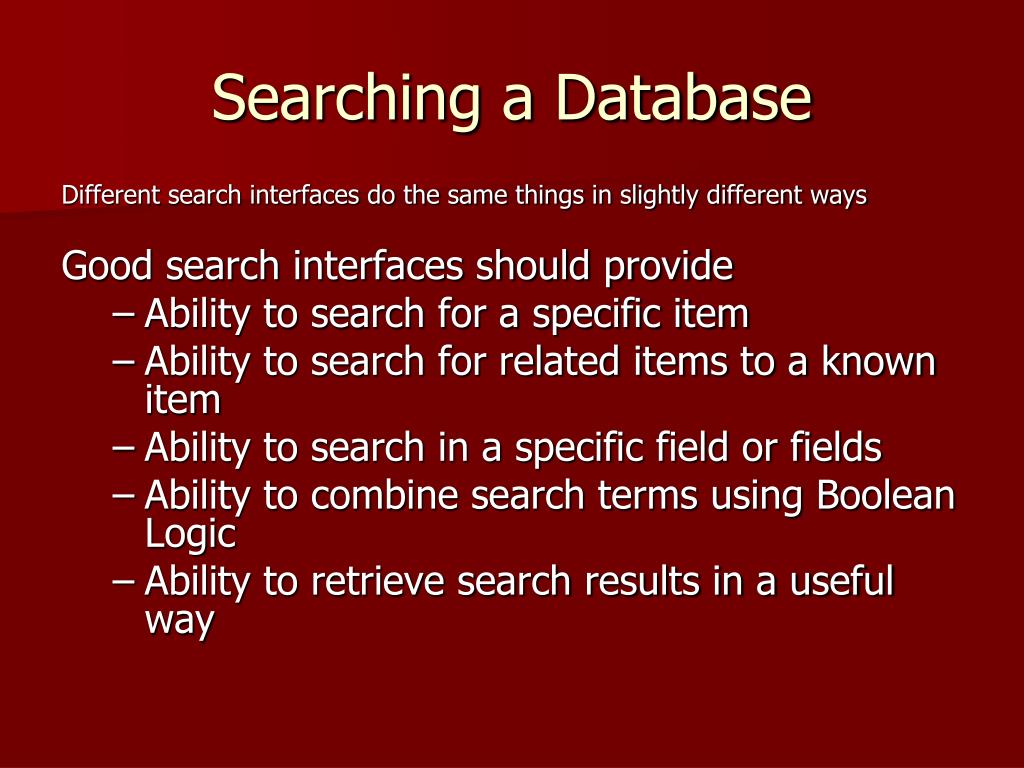 Searching a Database

Different search interfaces do the same things in slightly different ways

Good search interfaces should provide
– Ability to search for a specific item
– Ability to search for related items to a known item
– Ability to search in a specific field or fields
– Ability to combine search terms using Boolean Logic
– Ability to retrieve search results in a useful way